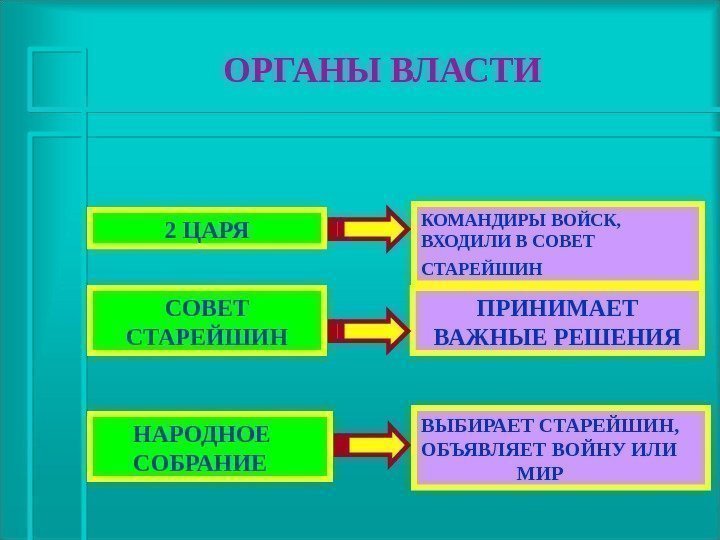 ОРГАНЫ ВЛАСТИ

2 ЦАРЯ

КОМАНДИРЫ ВОЙСК, ВХОДИЛИ В СОВЕТ СТАРЕЙШИН

СОВЕТ СТАРЕЙШИН

ПРИНИМАЕТ ВАЖНЫЕ РЕШЕНИЯ

НАРОДНОЕ СОБРАНИЕ

ВЫБИРАЕТ СТАРЕЙШИН, ОБЪЯВЛЯЕТ ВОЙНУ ИЛИ МИР